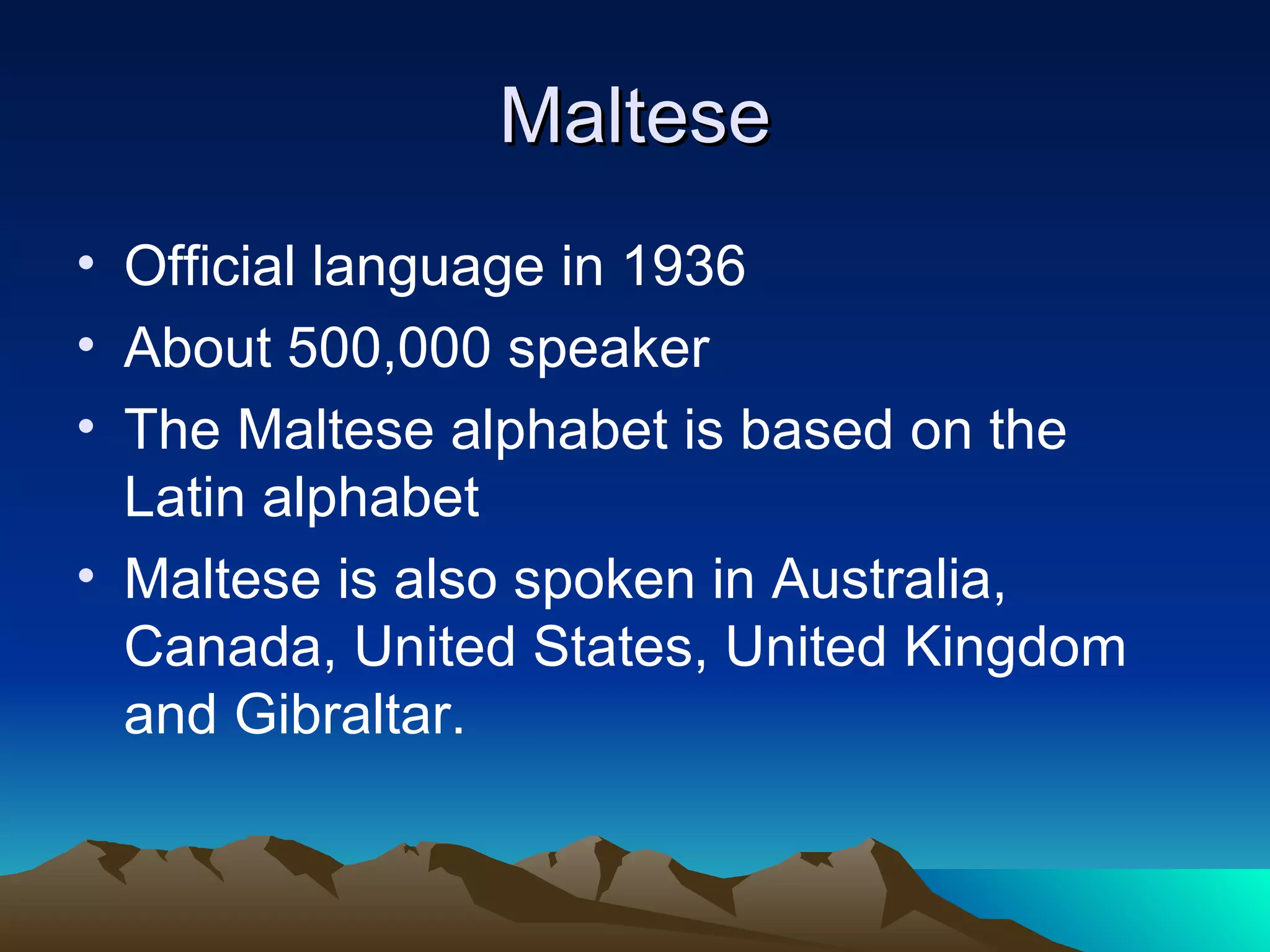 Maltese

• Official language in 1936
• About 500,000 speaker
• The Maltese alphabet is based on the Latin alphabet
• Maltese is also spoken in Australia, Canada, United States, United Kingdom and Gibraltar.